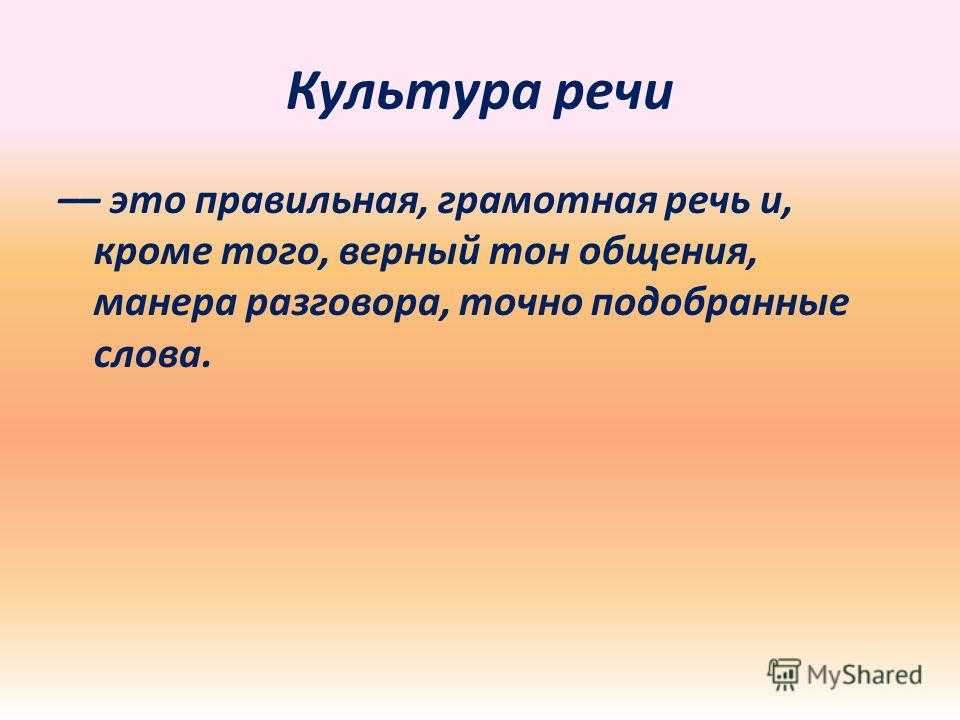 Культура речи

— это правильная, грамотная речь и, кроме того, верный тон общения, манера разговора, точно подобранные слова.

MyShared